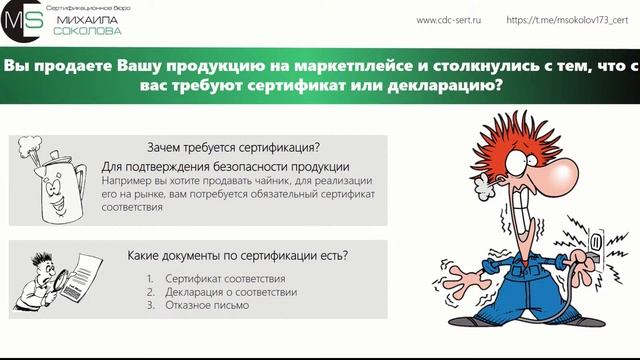 MS Сертификационное бюро МИХАИЛА СОКОЛОВА

www.cdc-sert.ru https://t.me/msokolov173_cert

Вы продаете Вашу продукцию на маркетплейсе и столкнулись с тем, что с вас требуют сертификат или декларацию?

Зачем требуется сертификация?

Для подтверждения безопасности продукции

Например вы хотите продавать чайник, для реализации его на рынке, вам потребуется обязательный сертификат соответствия

Какие документы по сертификации есть?

1. Сертификат соответствия
2. Декларация о соответствии
3. Отказное письмо